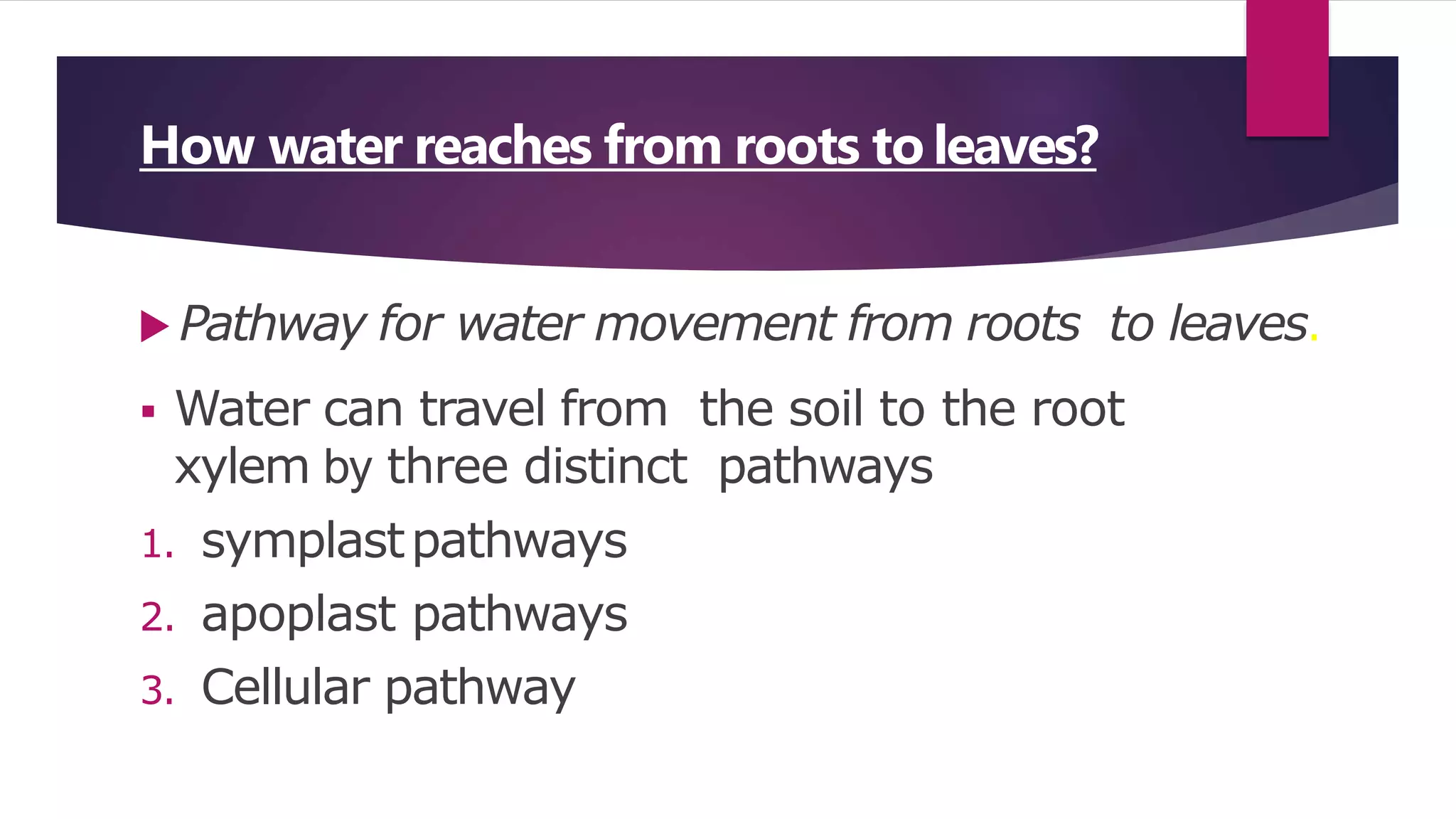 How water reaches from roots to leaves?

Pathway for water movement from roots to leaves.

Water can travel from the soil to the root xylem by three distinct pathways

1. symplast pathways
2. apoplast pathways
3. Cellular pathway